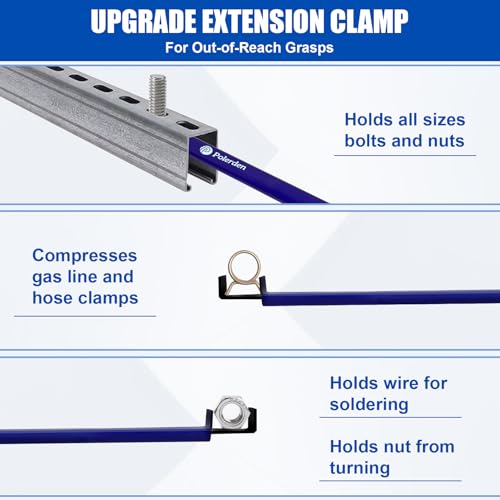 UPGRADE EXTENSION CLAMP
For Out-of-Reach Grasps

Polerden

Holds all sizes bolts and nuts

Compresses gas line and hose clamps

Holds wire for soldering

Holds nut from turning